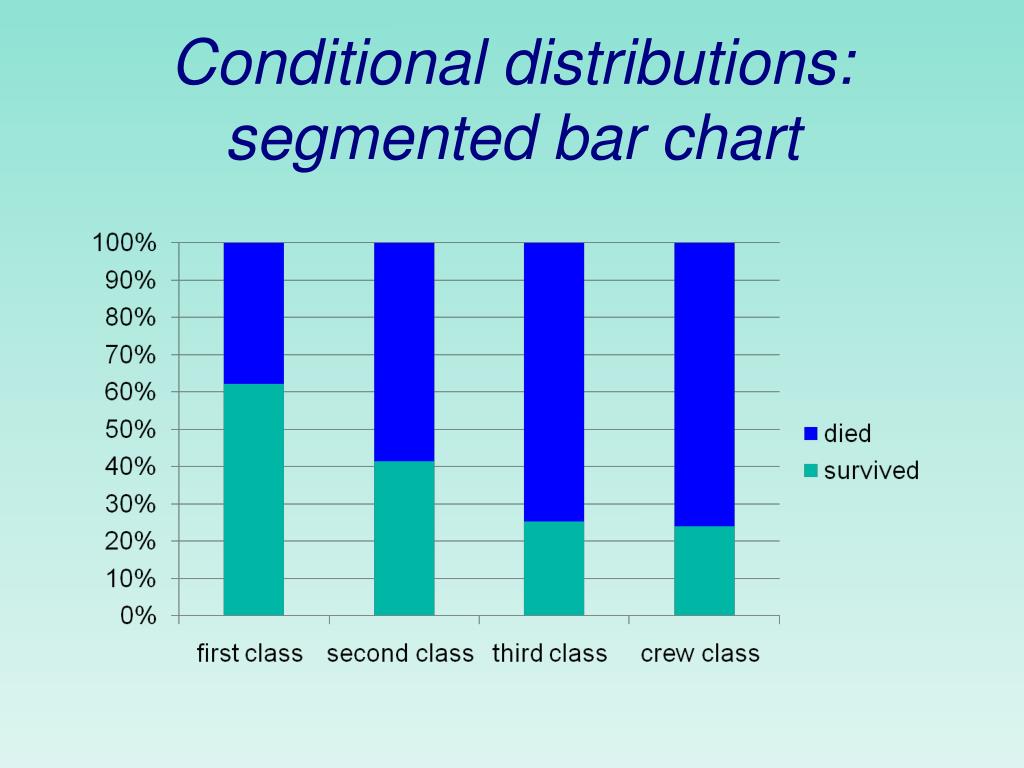 Conditional distributions: segmented bar chart

100%
90%
80%
70%
60%
50%
40%
30%
20%
10%
0%

first class second class third class crew class

died
survived